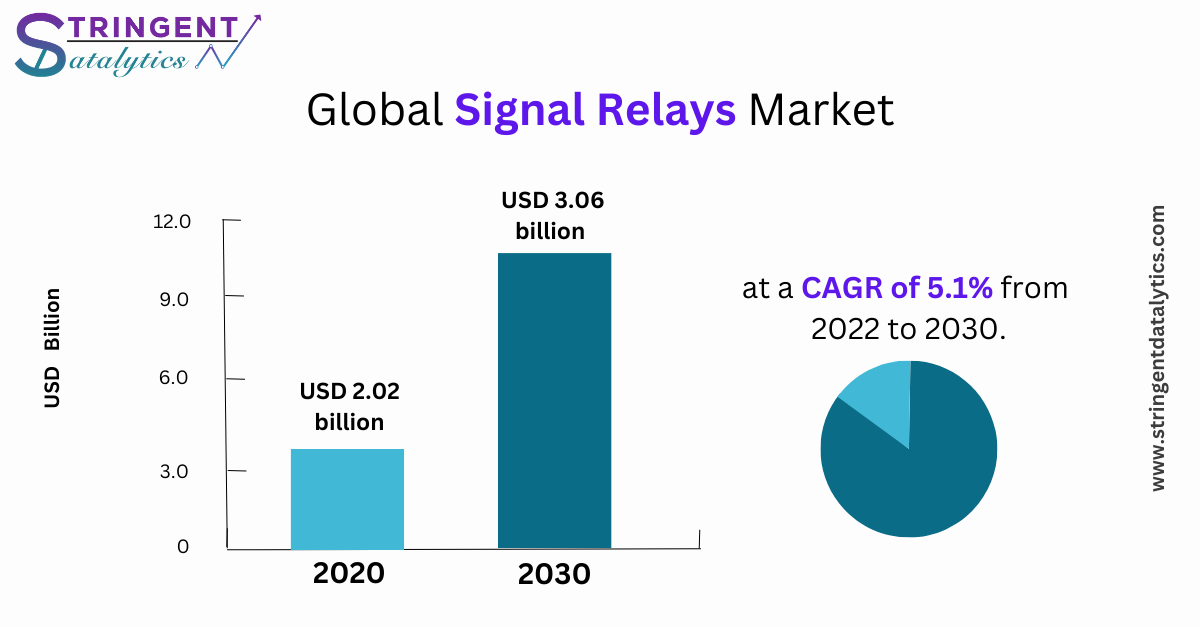 STRINGENT
Datalytics

Global Signal Relays Market

USD Billion

12.0
9.0
6.0
3.0
0

USD 2.02 billion

USD 3.06 billion

2020
2030

at a CAGR of 5.1% from 2022 to 2030.

www.stringentdatalytics.com